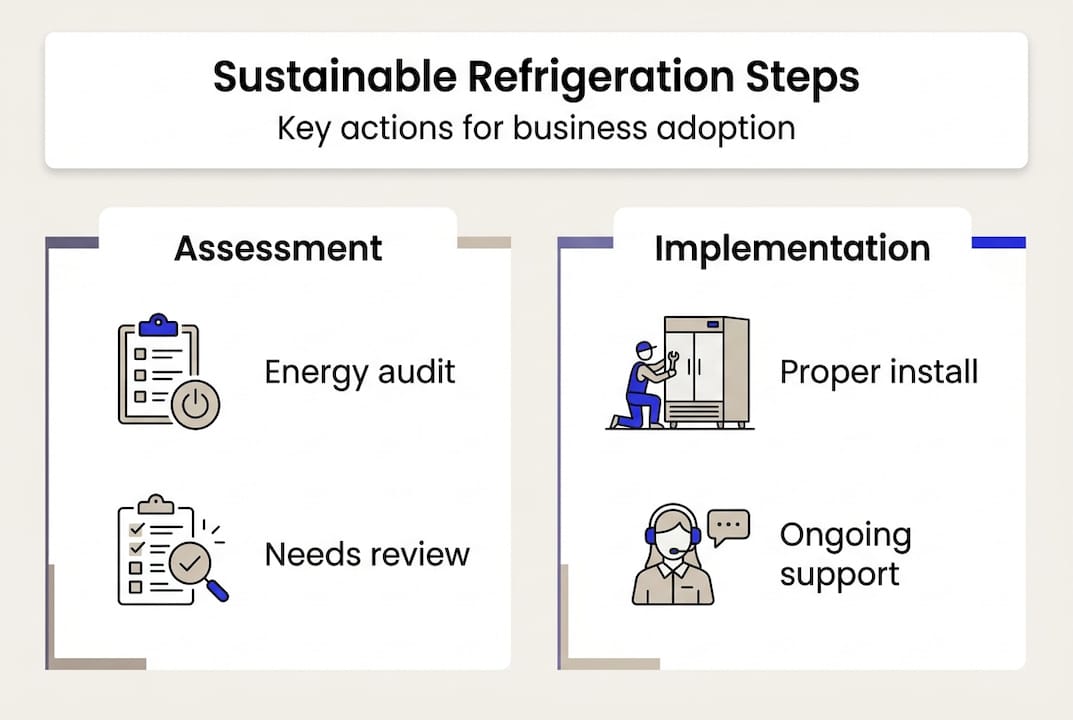 Sustainable Refrigeration Steps
Key actions for business adoption

Assessment

Energy audit

Needs review

Implementation

Proper install

Ongoing support